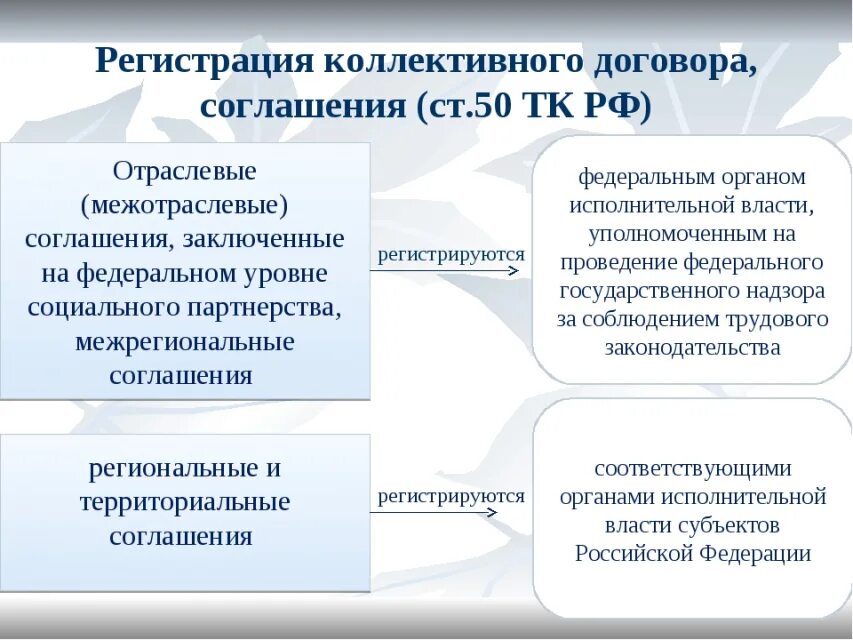 Регистрация коллективного договора, соглашения (ст.50 ТК РФ)

Отраслевые (межотраслевые) соглашения, заключенные на федеральном уровне социального партнерства, межрегиональные соглашения

регистрируются

федеральным органом исполнительной власти, уполномоченным на проведение федерального государственного надзора за соблюдением трудового законодательства

региональные и территориальные соглашения

регистрируются

соответствующими органами исполнительной власти субъектов Российской Федерации